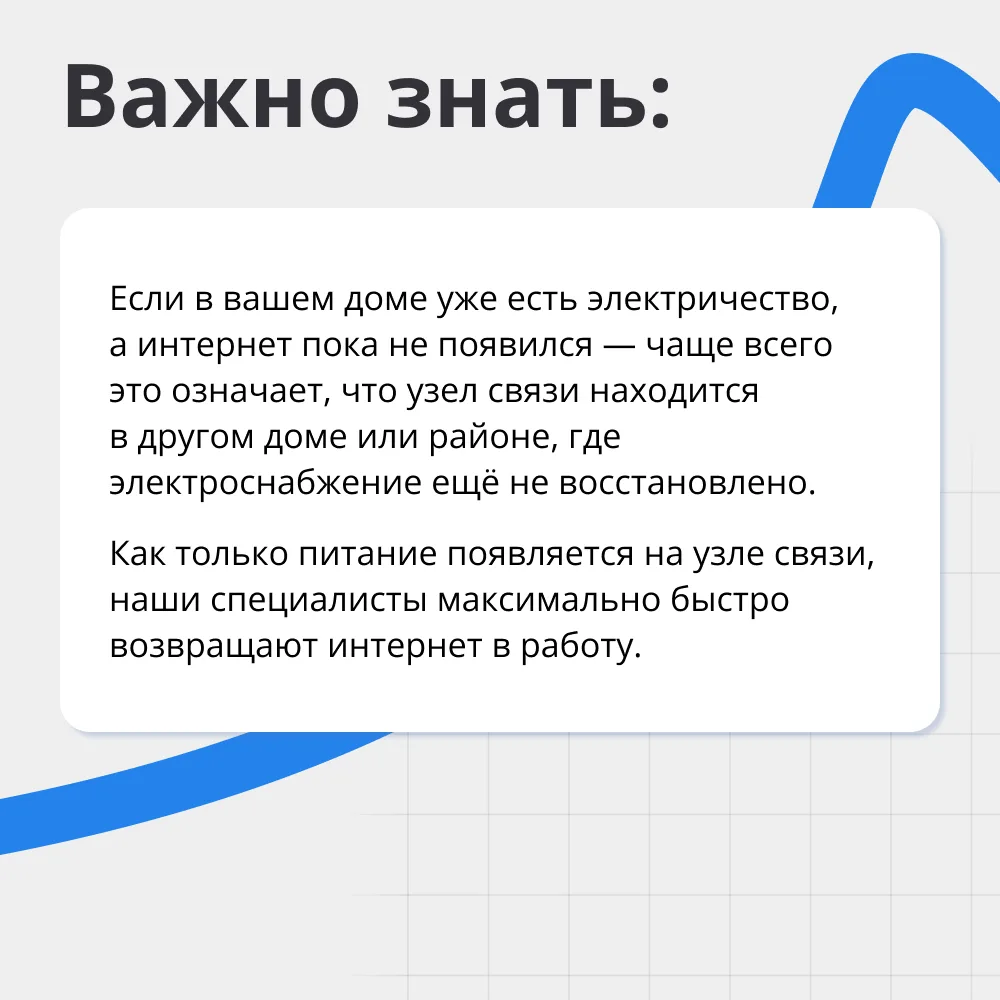 Важно знать:

Если в вашем доме уже есть электричество, а интернет пока не появился — чаще всего это означает, что узел связи находится в другом доме или районе, где электроснабжение ещё не восстановлено.

Как только питание появляется на узле связи, наши специалисты максимально быстро возвращают интернет в работу.